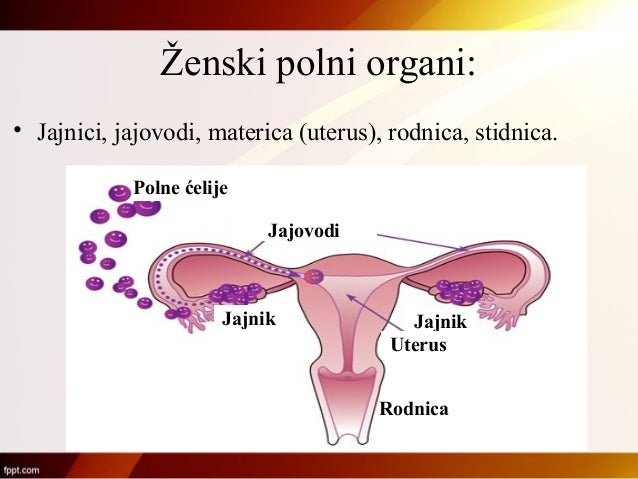 Ženski polni organi:

• Jajnici, jajovodi, materica (uterus), rodnica, stidnica.

Polne ćelije

Jajovodi

Jajnik

Jajnik

Uterus

Rodnica

fppt.com